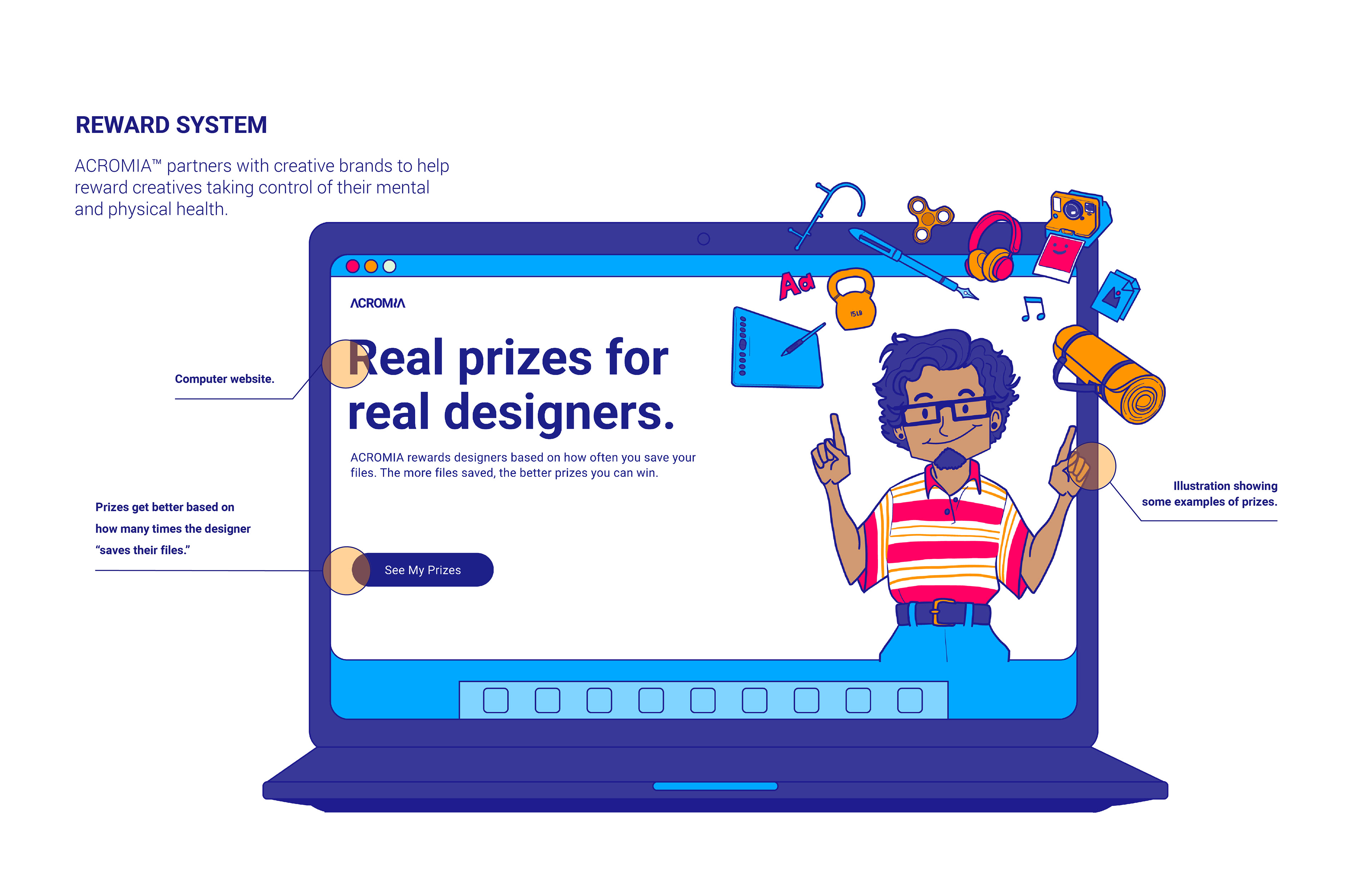 REWARD SYSTEM

ACROMIA™ partners with creative brands to help reward creatives taking control of their mental and physical health.

Computer website.

Prizes get better based on how many times the designer "saves their files."

ACROMIA

Real prizes for real designers.

ACROMIA rewards designers based on how often you save your files. The more files saved, the better prizes you can win.

See My Prizes

Aa

15 LB

Illustration showing some examples of prizes.